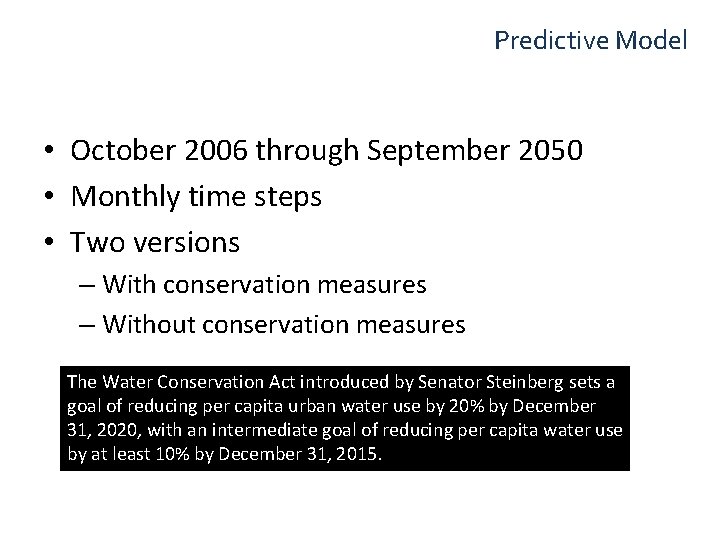 Predictive Model

• October 2006 through September 2050
• Monthly time steps
• Two versions
– With conservation measures
– Without conservation measures

The Water Conservation Act introduced by Senator Steinberg sets a goal of reducing per capita urban water use by 20% by December 31, 2020, with an intermediate goal of reducing per capita water use by at least 10% by December 31, 2015.